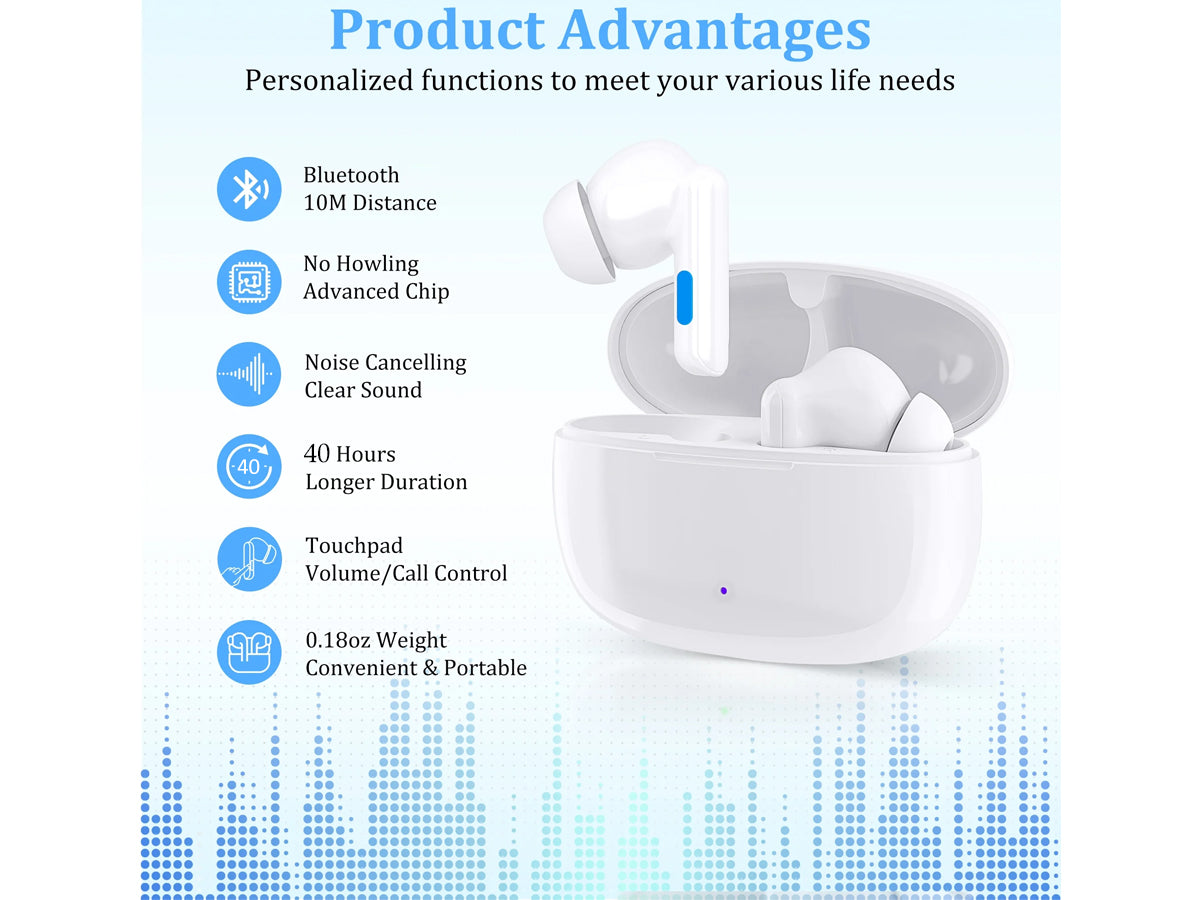 Product Advantages

Personalized functions to meet your various life needs

Bluetooth
10M Distance

No Howling
Advanced Chip

Noise Cancelling
Clear Sound

40

40 Hours
Longer Duration

Touchpad
Volume/Call Control

0.18oz Weight
Convenient & Portable